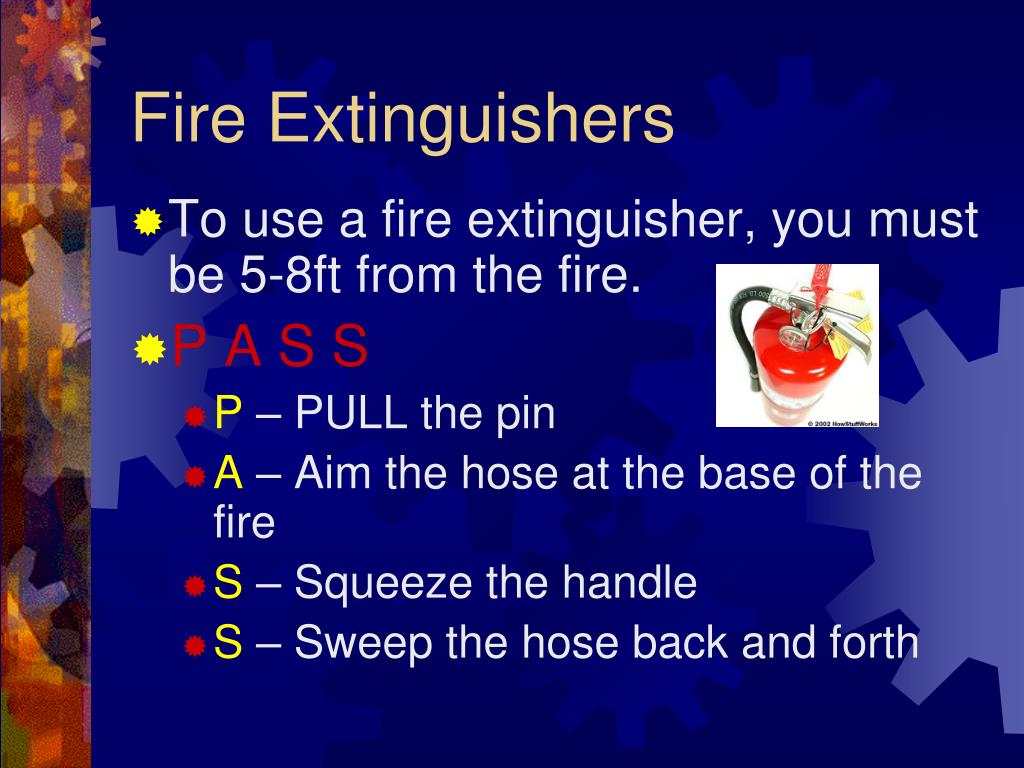 Fire Extinguishers

To use a fire extinguisher, you must be 5-8ft from the fire.

© 2002 HowStuffWorks

P A S S

P – PULL the pin

A – Aim the hose at the base of the fire

S – Squeeze the handle

S – Sweep the hose back and forth